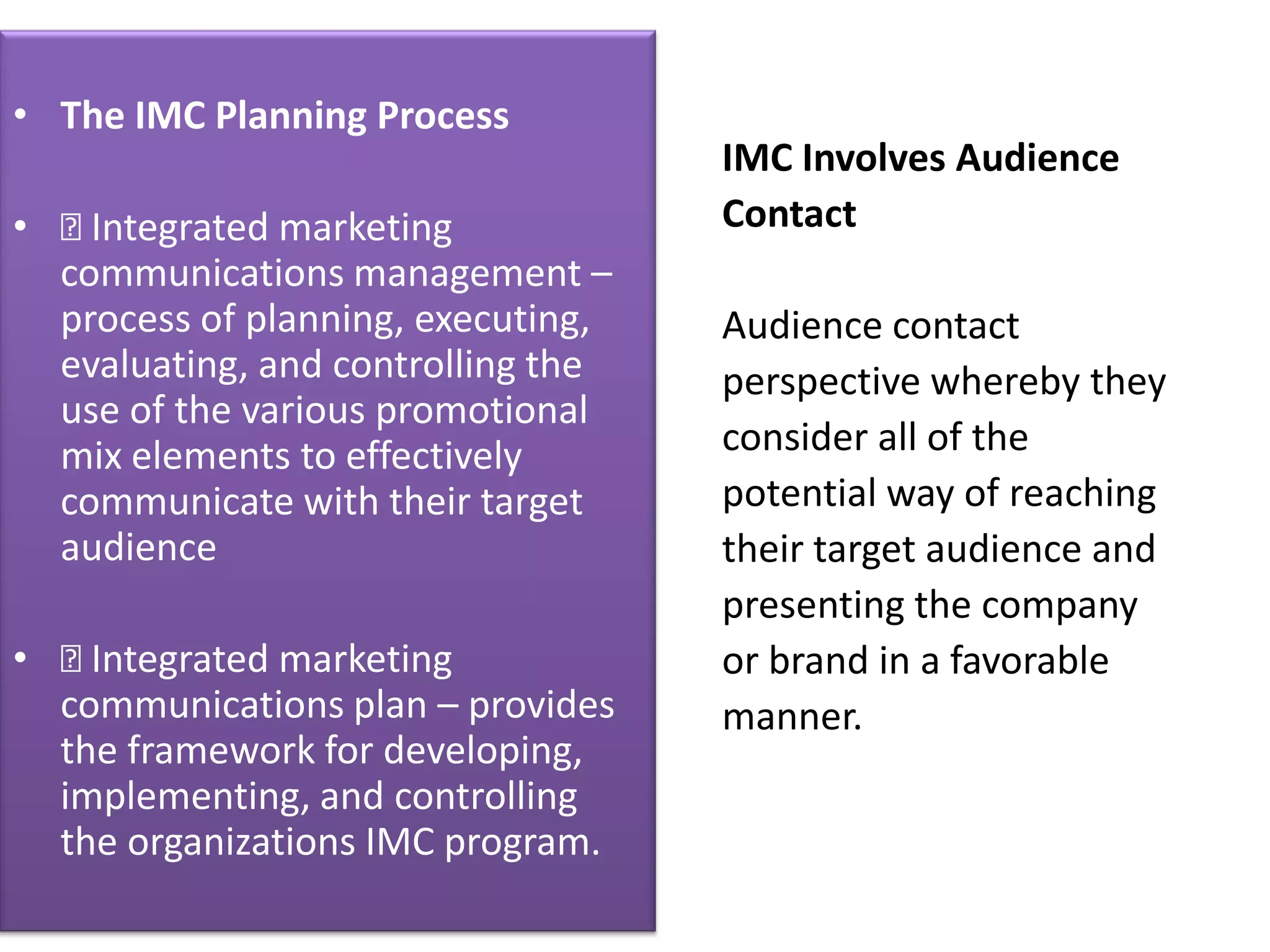 • The IMC Planning Process

• ⍰ Integrated marketing communications management – process of planning, executing, evaluating, and controlling the use of the various promotional mix elements to effectively communicate with their target audience

• ⍰ Integrated marketing communications plan – provides the framework for developing, implementing, and controlling the organizations IMC program.

IMC Involves Audience Contact

Audience contact perspective whereby they consider all of the potential way of reaching their target audience and presenting the company or brand in a favorable manner.